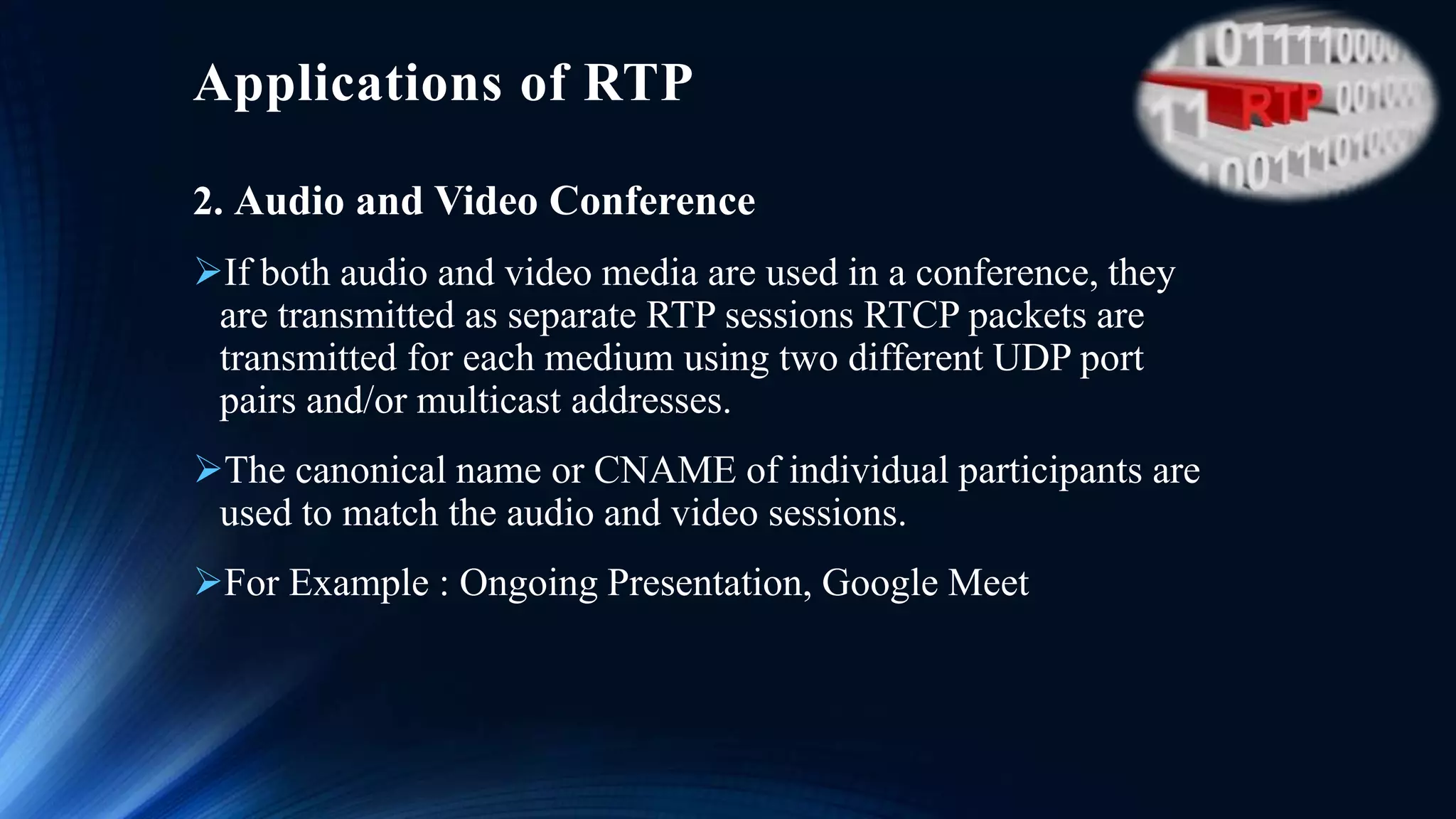 Applications of RTP

RTP

2. Audio and Video Conference

➢If both audio and video media are used in a conference, they are transmitted as separate RTP sessions RTCP packets are transmitted for each medium using two different UDP port pairs and/or multicast addresses.

➢The canonical name or CNAME of individual participants are used to match the audio and video sessions.

➢For Example : Ongoing Presentation, Google Meet